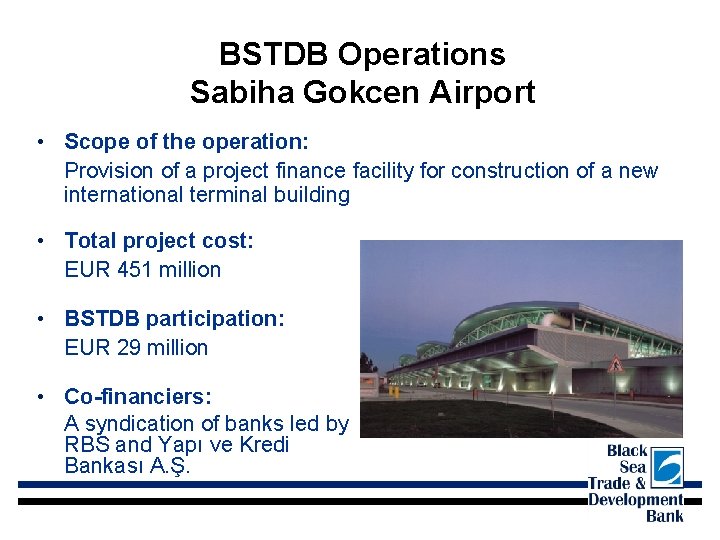 BSTDB Operations
Sabiha Gokcen Airport

• Scope of the operation:
Provision of a project finance facility for construction of a new international terminal building

• Total project cost:
EUR 451 million

• BSTDB participation:
EUR 29 million

• Co-financiers:
A syndication of banks led by RBS and Yapı ve Kredi Bankası A.Ş.

Black Sea Trade & Development Bank